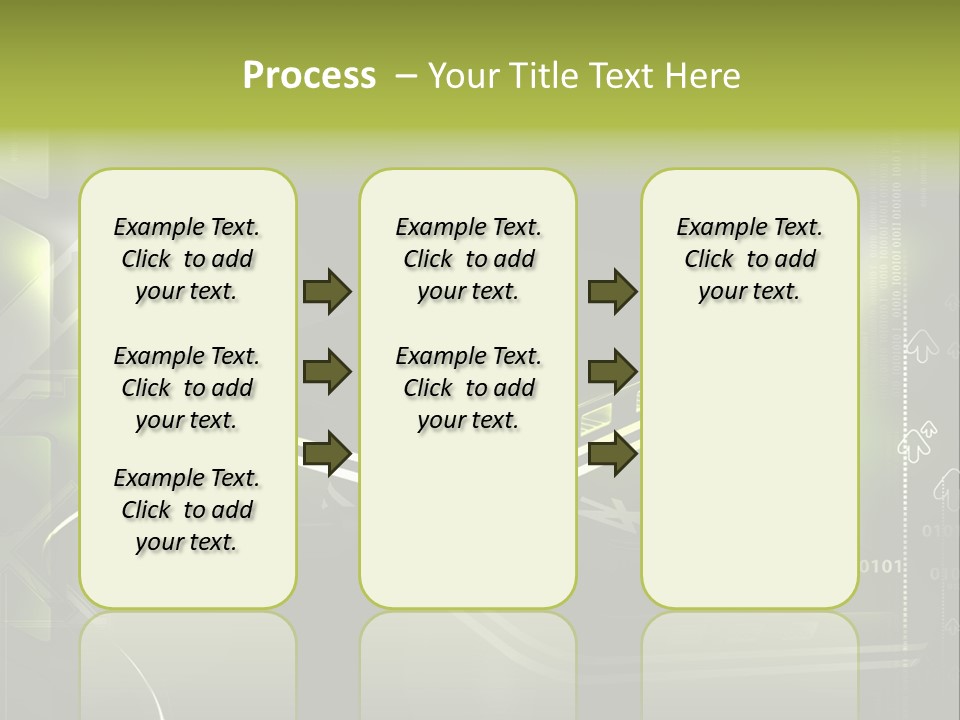 Process – Your Title Text Here

Example Text. Click to add your text.

Example Text. Click to add your text.

Example Text. Click to add your text.

Example Text. Click to add your text.

Example Text. Click to add your text.

Example Text. Click to add your text.

0101